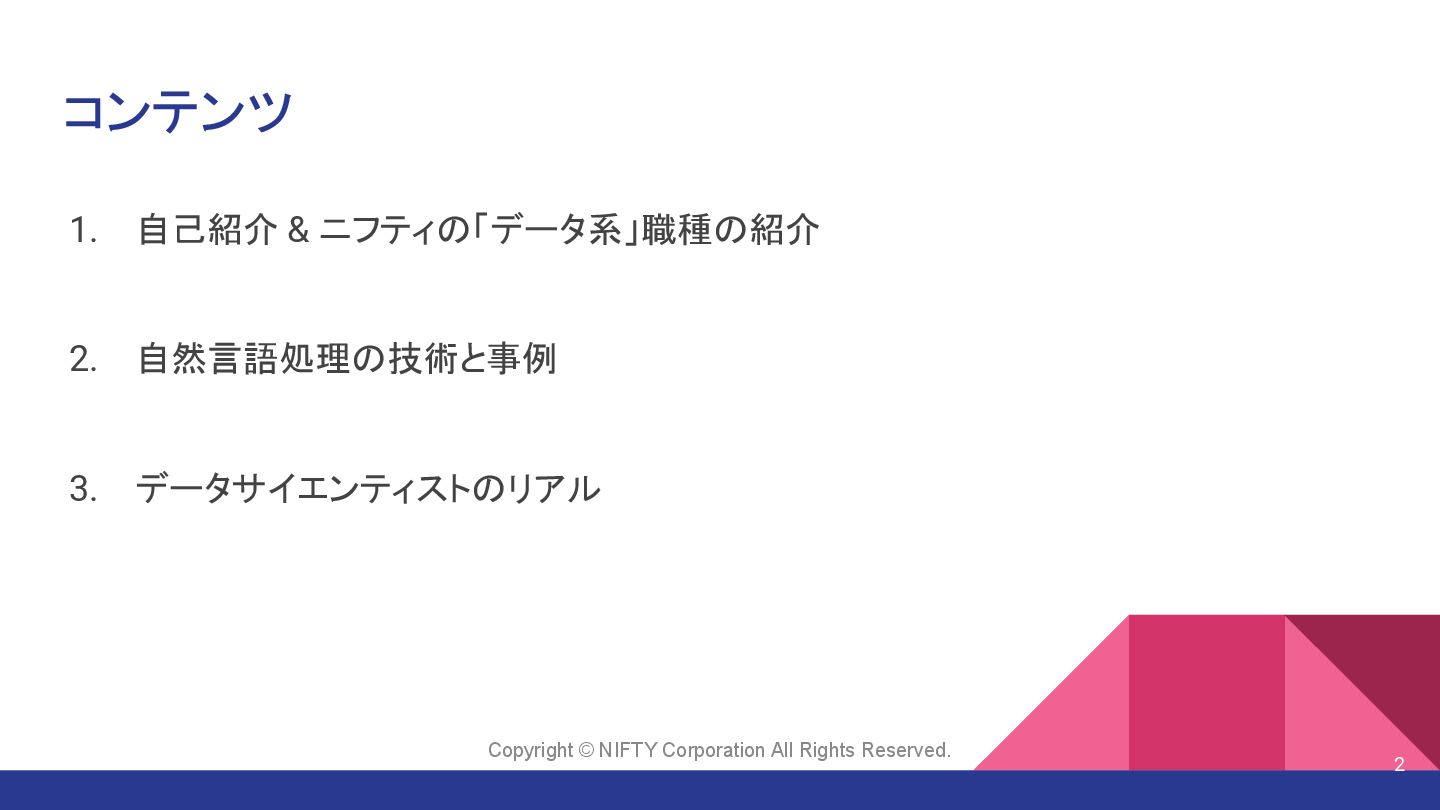 コンテンツ

1. 自己紹介 & ニフティの「データ系」職種の紹介

2. 自然言語処理の技術と事例

3. データサイエンティストのリアル

Copyright © NIFTY Corporation All Rights Reserved.

2